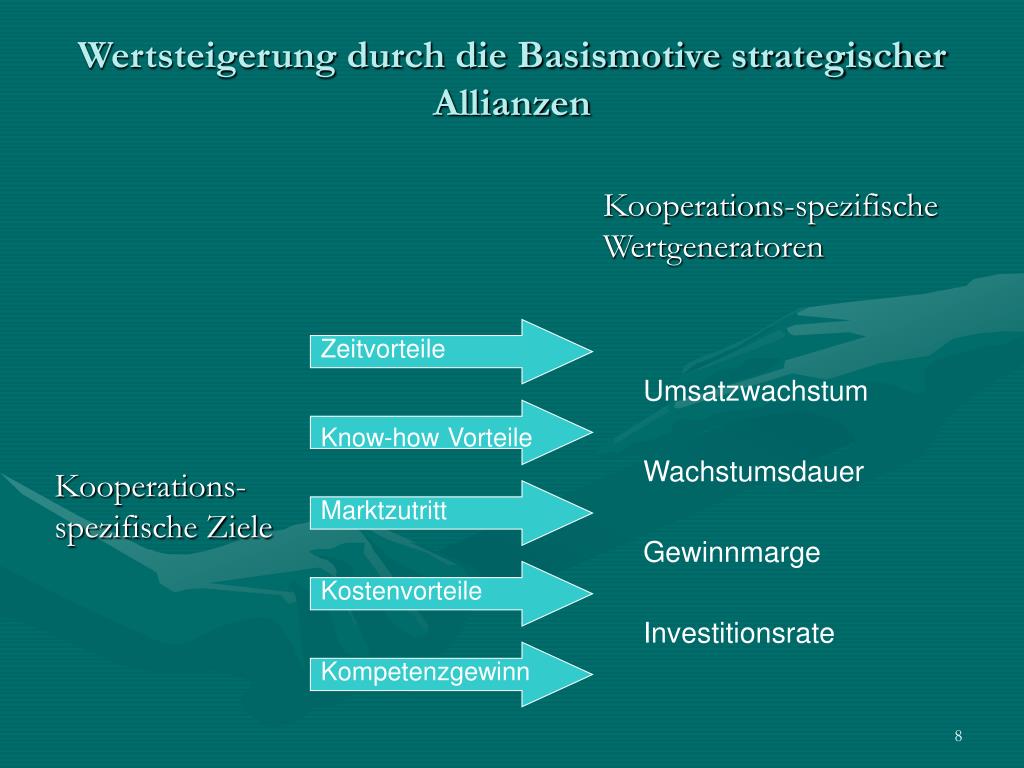 Wertsteigerung durch die Basismotive strategischer Allianzen

Kooperations-spezifische Wertgeneratoren

Kooperations-spezifische Ziele

Zeitvorteile

Know-how Vorteile

Marktzutritt

Kostenvorteile

Kompetenzgewinn

Umsatzwachstum

Wachstumsdauer

Gewinnmarge

Investitionsrate

8